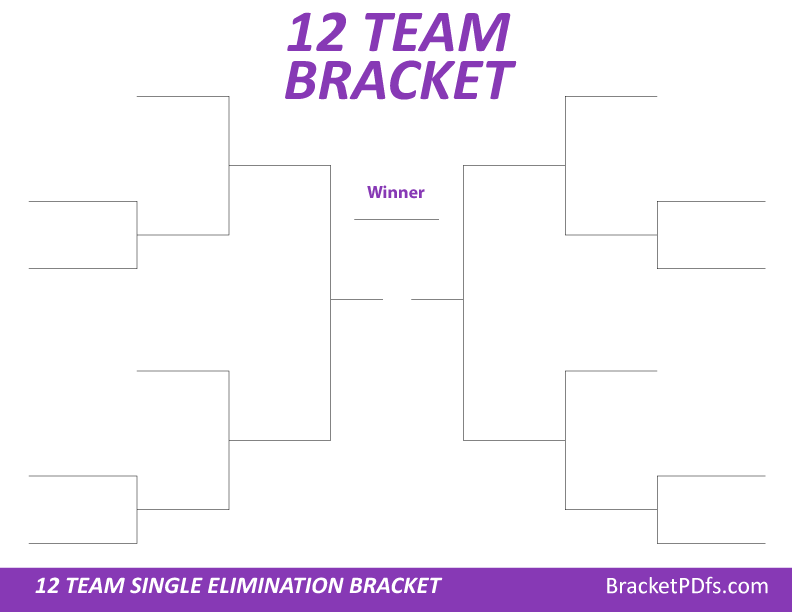 12 TEAM BRACKET

Winner

12 TEAM SINGLE ELIMINATION BRACKET

BracketPDfs.com